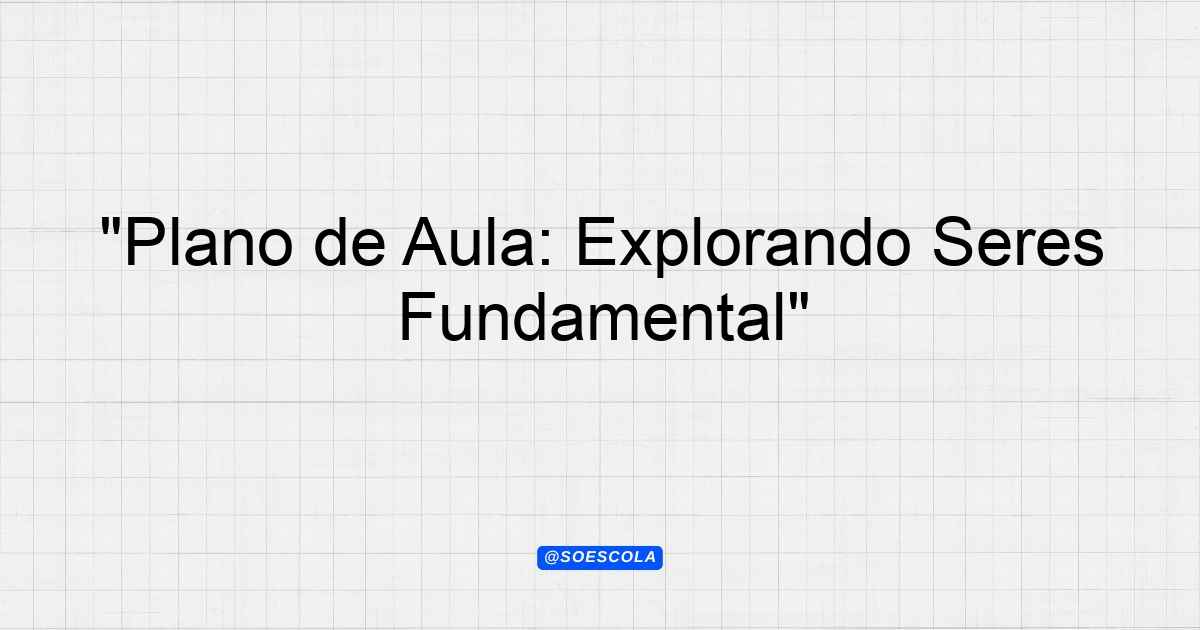 "Plano de Aula: Explorando Seres Fundamental"

@SOESCOLA